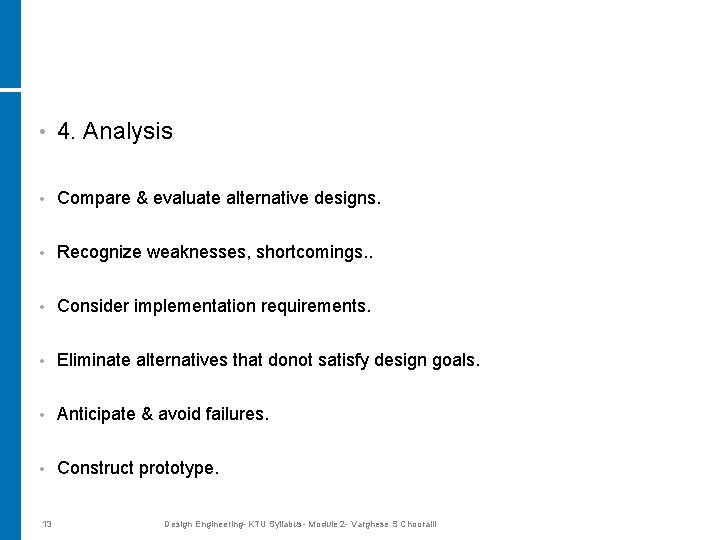 • 4. Analysis

• Compare & evaluate alternative designs.

• Recognize weaknesses, shortcomings..

• Consider implementation requirements.

• Eliminate alternatives that donot satisfy design goals.

• Anticipate & avoid failures.

• Construct prototype.

13 Design Engineering- KTU Syllabus- Module 2- Varghese S Chooralil